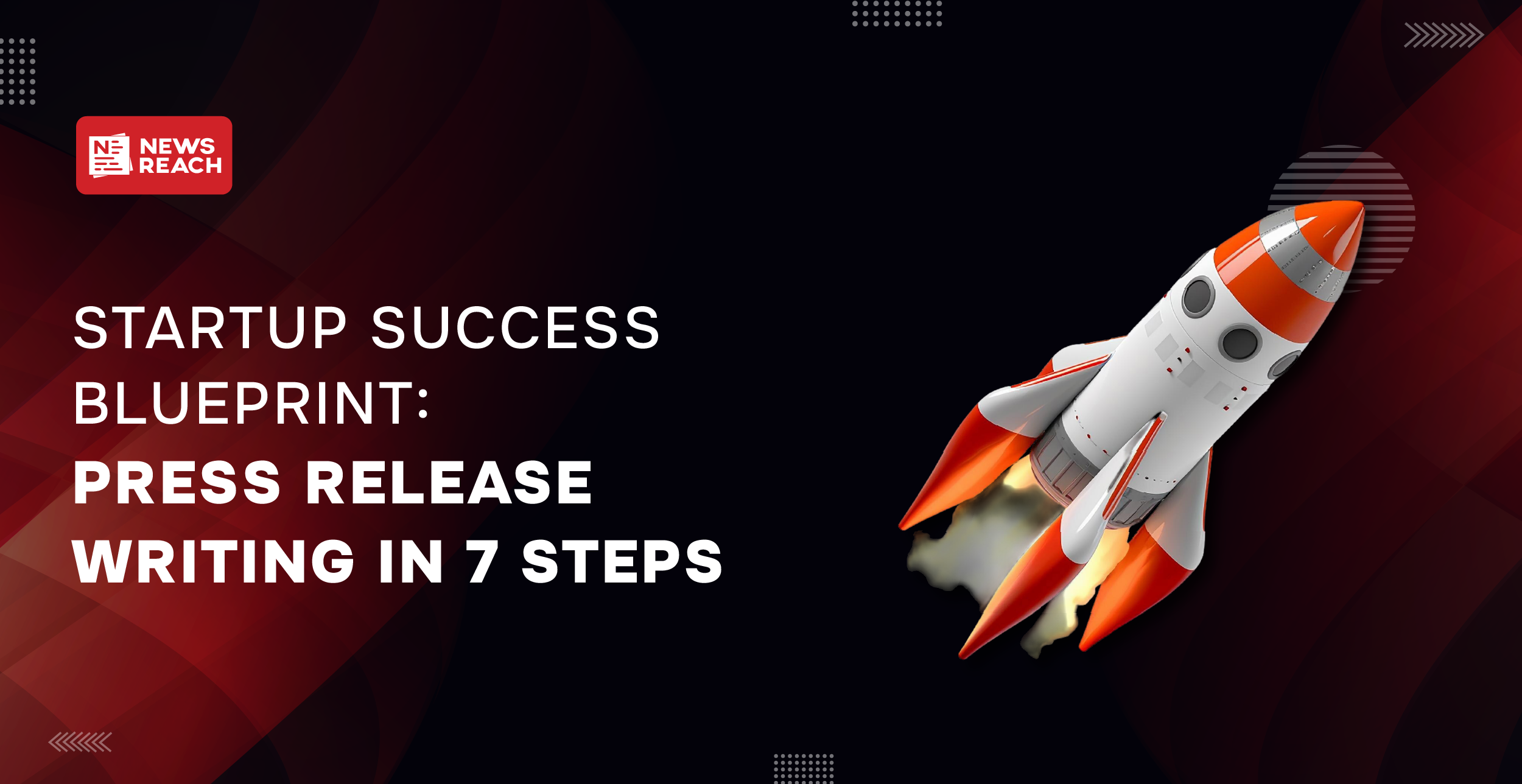 NEWS REACH

STARTUP SUCCESS BLUEPRINT:
PRESS RELEASE WRITING IN 7 STEPS